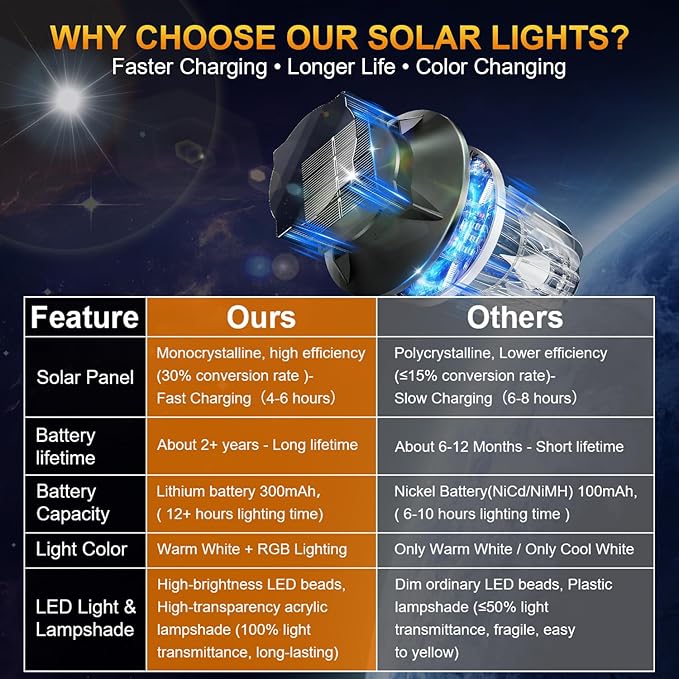 WHY CHOOSE OUR SOLAR LIGHTS?
Faster Charging • Longer Life • Color Changing

| Feature | Ours | Others |
|---|---|---|
| Solar Panel | Monocrystalline, high efficiency (30% conversion rate )- Fast Charging（4-6 hours） | Polycrystalline, Lower efficiency (≤15% conversion rate)- Slow Charging（6-8 hours） |
| Battery lifetime | About 2+ years - Long lifetime | About 6-12 Months - Short lifetime |
| Battery Capacity | Lithium battery 300mAh, ( 12+ hours lighting time) | Nickel Battery(NiCd/NiMH) 100mAh, ( 6-10 hours lighting time ) |
| Light Color | Warm White + RGB Lighting | Only Warm White / Only Cool White |
| LED Light & Lampshade | High-brightness LED beads, High-transparency acrylic lampshade (100% light transmittance, long-lasting) | Dim ordinary LED beads, Plastic lampshade (≤50% light transmittance, fragile, easy to yellow) |